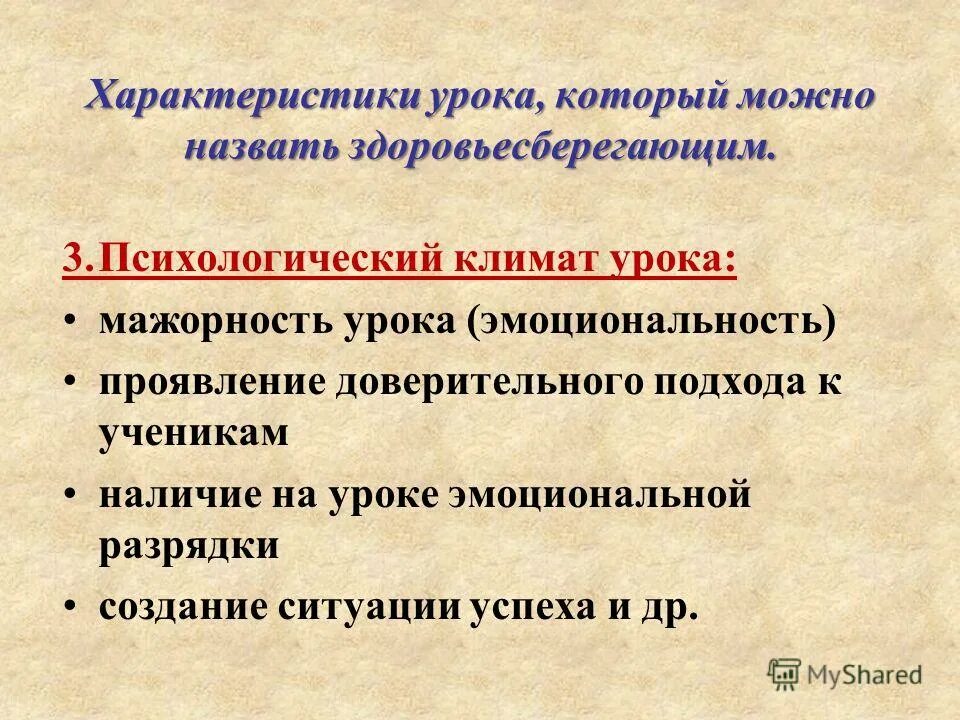 Характеристики урока, который можно назвать здоровьесберегающим.

3. Психологический климат урока:

• мажорность урока (эмоциональность)
• проявление доверительного подхода к ученикам
• наличие на уроке эмоциональной разрядки
• создание ситуации успеха и др.

MyShared